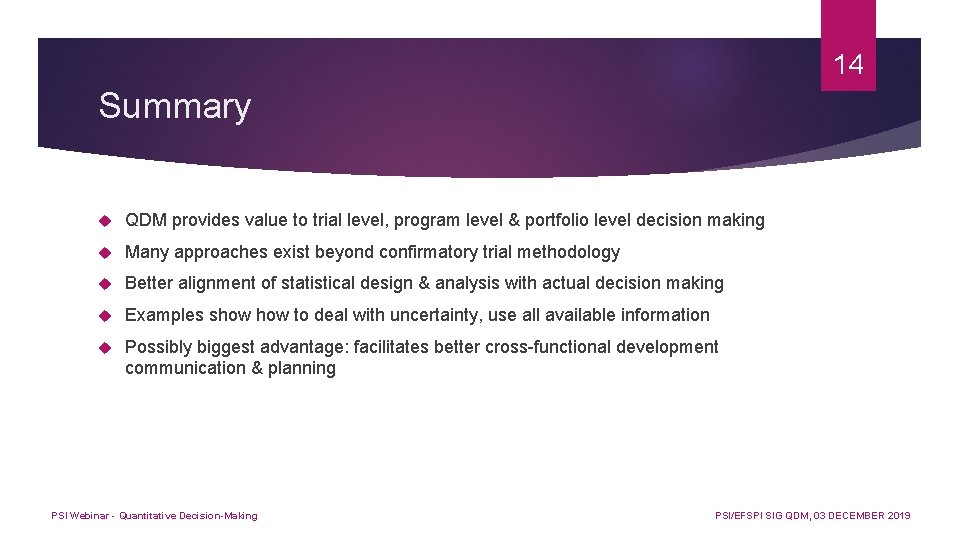 14

Summary

QDM provides value to trial level, program level & portfolio level decision making

Many approaches exist beyond confirmatory trial methodology

Better alignment of statistical design & analysis with actual decision making

Examples show how to deal with uncertainty, use all available information

Possibly biggest advantage: facilitates better cross-functional development communication & planning

PSI Webinar - Quantitative Decision-Making

PSI/EFSPI SIG QDM, 03 DECEMBER 2019